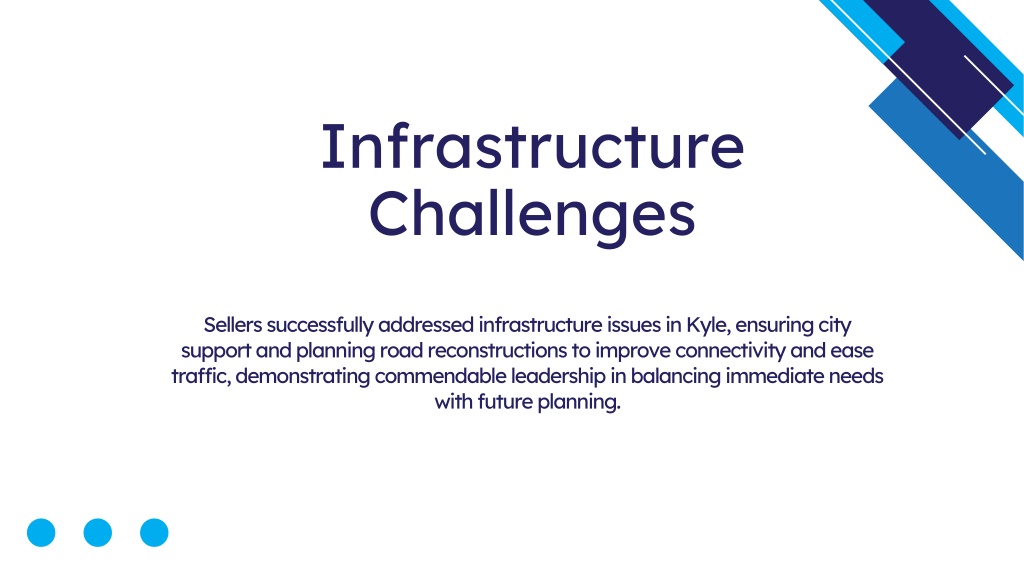 Infrastructure Challenges

Sellers successfully addressed infrastructure issues in Kyle, ensuring city support and planning road reconstructions to improve connectivity and ease traffic, demonstrating commendable leadership in balancing immediate needs with future planning.